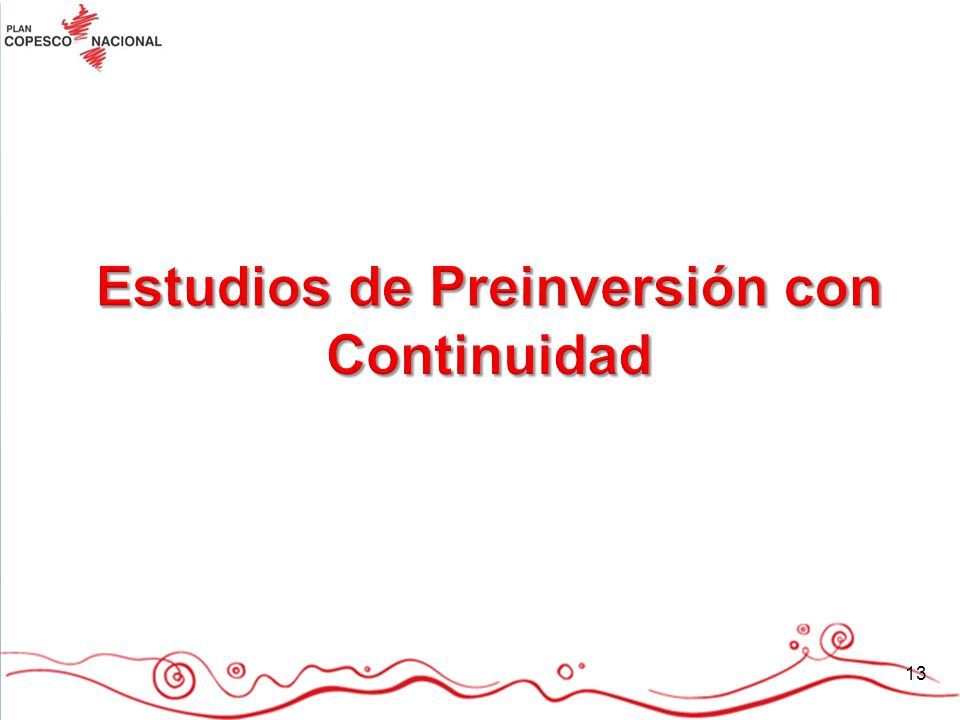 PLAN
COPESCO NACIONAL

Estudios de Preinversión con Continuidad

13